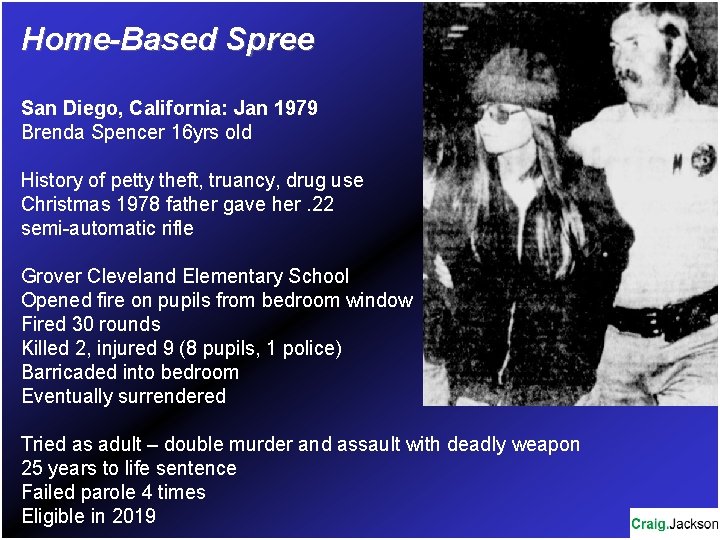 Home-Based Spree

San Diego, California: Jan 1979
Brenda Spencer 16yrs old

History of petty theft, truancy, drug use
Christmas 1978 father gave her .22 semi-automatic rifle

Grover Cleveland Elementary School
Opened fire on pupils from bedroom window
Fired 30 rounds
Killed 2, injured 9 (8 pupils, 1 police)
Barricaded into bedroom
Eventually surrendered

Tried as adult – double murder and assault with deadly weapon
25 years to life sentence
Failed parole 4 times
Eligible in 2019

Craig.Jackson